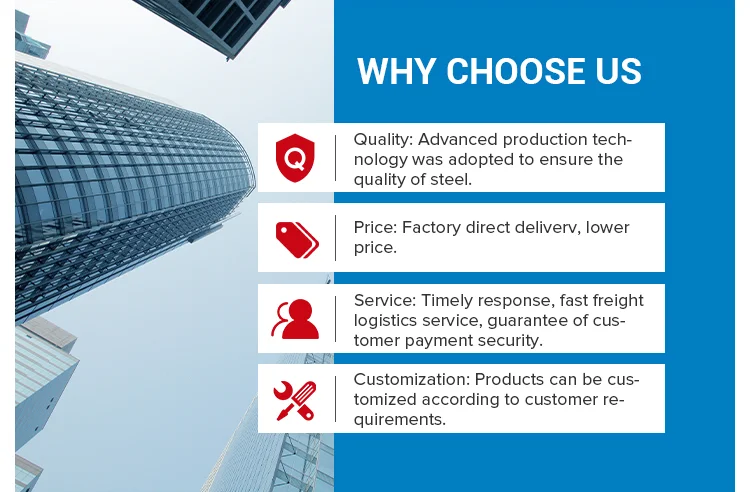 WHY CHOOSE US

Q

Quality: Advanced production technology was adopted to ensure the quality of steel.

Price: Factory direct deliverv, lower price.

Service: Timely response, fast freight logistics service, guarantee of customer payment security.

Customization: Products can be customized according to customer requirements.